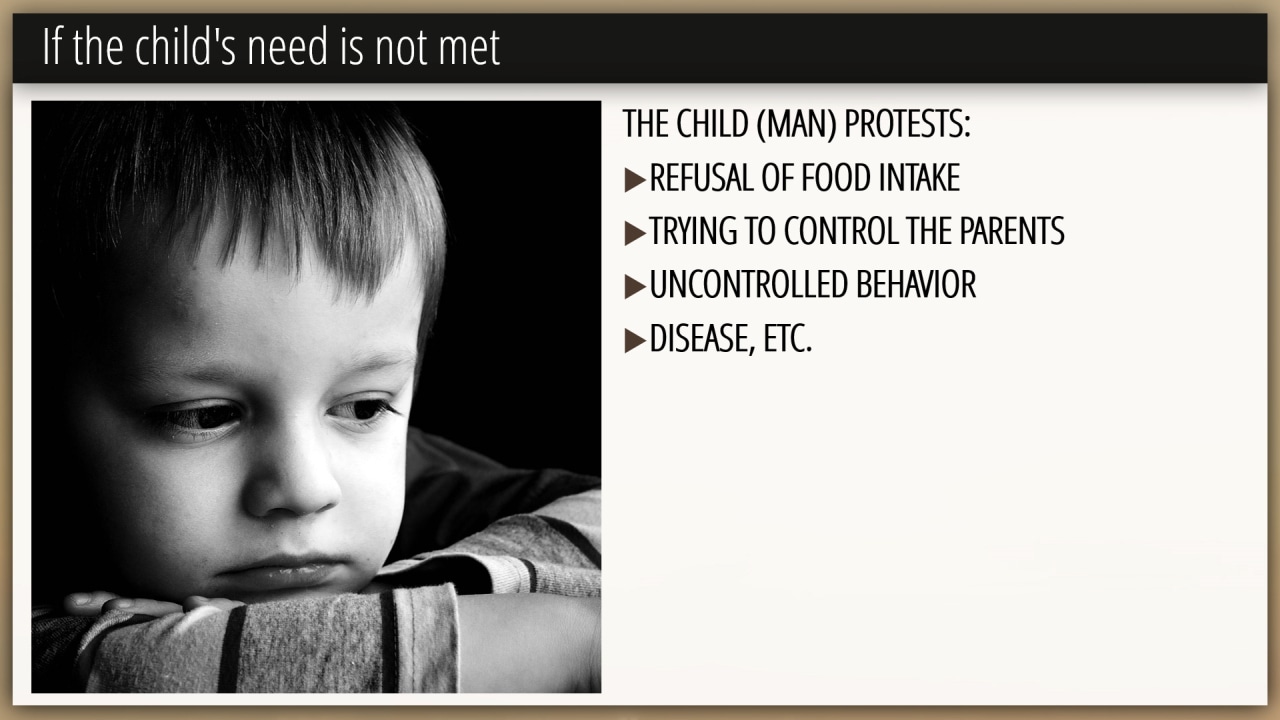 If the child's need is not met

THE CHILD (MAN) PROTESTS:

▶REFUSAL OF FOOD INTAKE

▶TRYING TO CONTROL THE PARENTS

▶UNCONTROLLED BEHAVIOR

▶DISEASE, ETC.